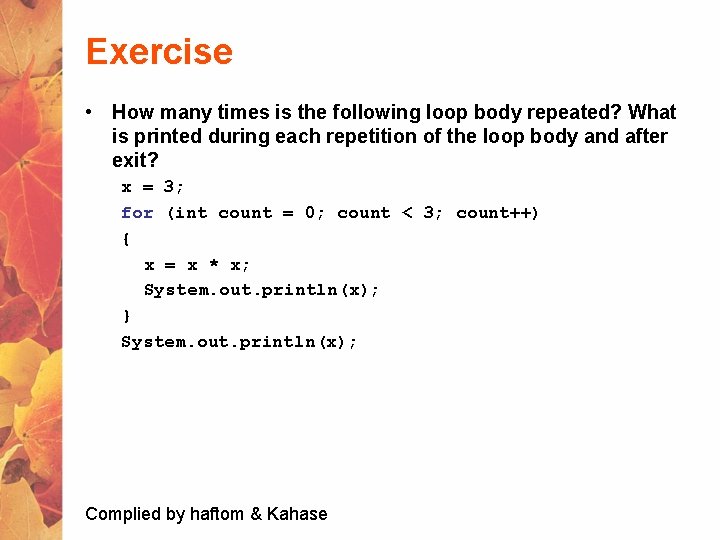 Exercise

• How many times is the following loop body repeated? What is printed during each repetition of the loop body and after exit?

x = 3;
for (int count = 0; count < 3; count++)
{
  x = x * x;
  System.out.println(x);
}
System.out.println(x);

Complied by haftom & Kahase